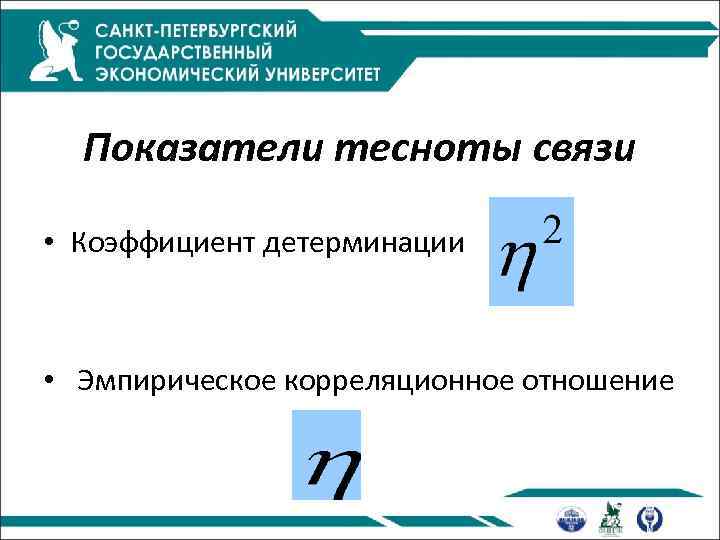 САНКТ-ПЕТЕРБУРГСКИЙ ГОСУДАРСТВЕННЫЙ ЭКОНОМИЧЕСКИЙ УНИВЕРСИТЕТ

Показатели тесноты связи

• Коэффициент детерминации $\eta^2$

• Эмпирическое корреляционное отношение

$\eta$